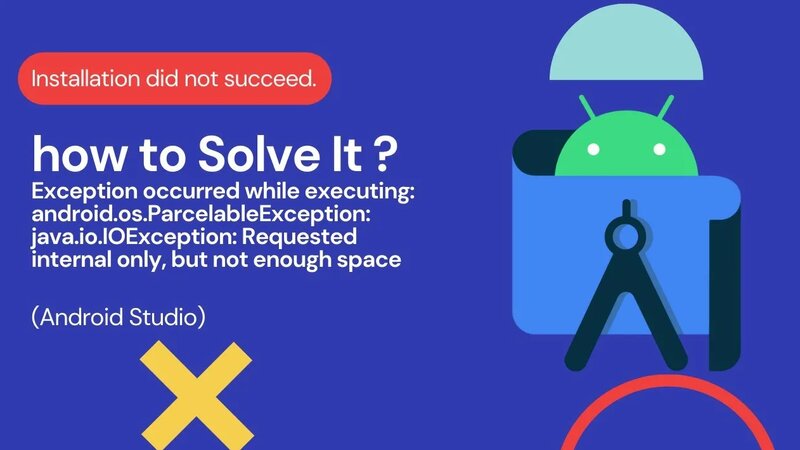 Installation did not succeed.

how to Solve It ?

Exception occurred while executing: android.os.ParcelableException: java.io.IOException: Requested internal only, but not enough space

(Android Studio)